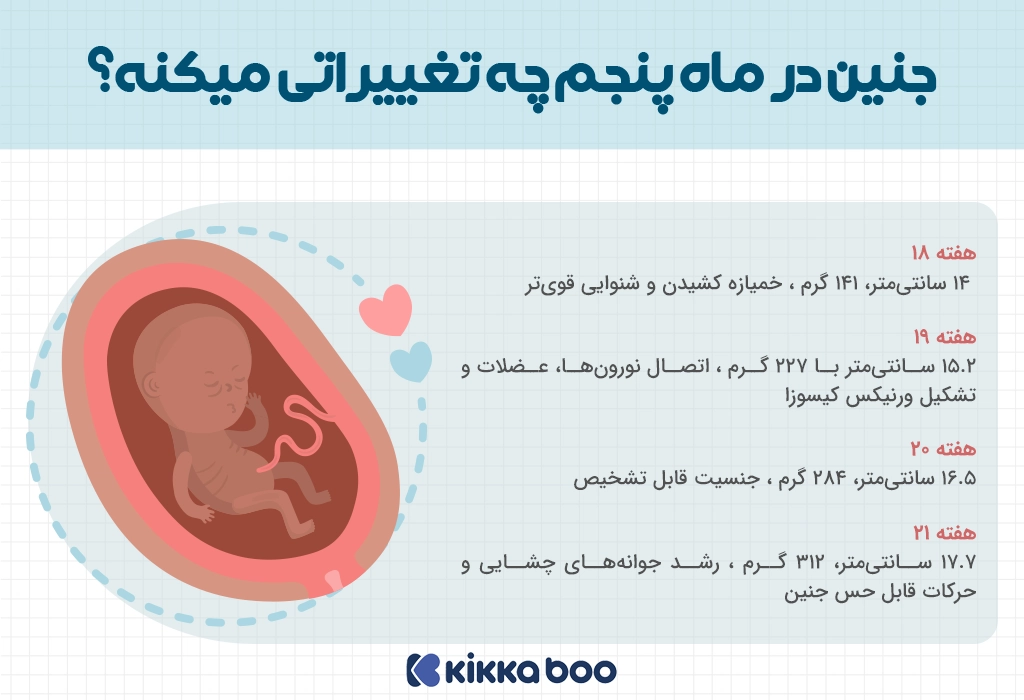 جنین در ماه پنجم چه تغییراتی میکنه؟

هفته ۱۸
۱۴ سانتی‌متر، ۱۴۱ گرم ، خمیازه کشیدن و شنوایی قوی‌تر

هفته ۱۹
۱۵.۲ سانتی‌متر با ۲۲۷ گرم ، اتصال نورون‌ها، عضلات و تشکیل ورنیکس کیسوزا

هفته ۲۰
۱۶.۵ سانتی‌متر، ۲۸۴ گرم ، جنسیت قابل تشخیص

هفته ۲۱
۱۷.۷ سانتی‌متر، ۳۱۲ گرم ، رشد جوانه‌های چشایی و حرکات قابل حس جنین

kikka boo